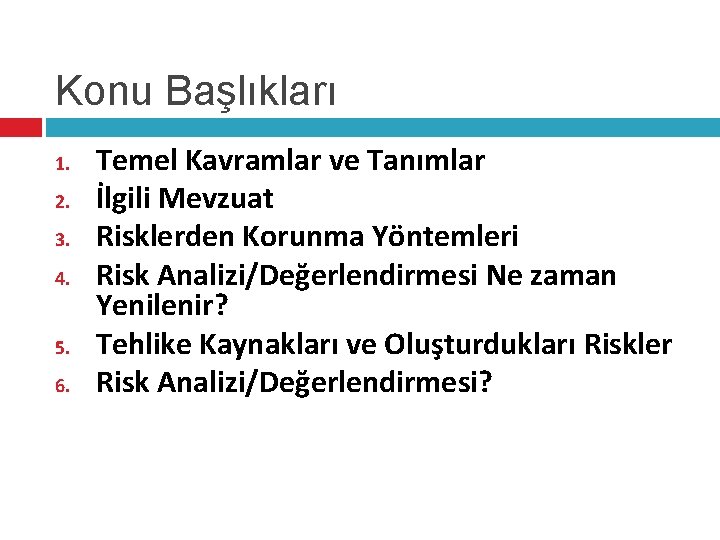 Konu Başlıkları

1. Temel Kavramlar ve Tanımlar
2. İlgili Mevzuat
3. Risklerden Korunma Yöntemleri
4. Risk Analizi/Değerlendirmesi Ne zaman Yenilenir?
5. Tehlike Kaynakları ve Oluşturdukları Riskler
6. Risk Analizi/Değerlendirmesi?